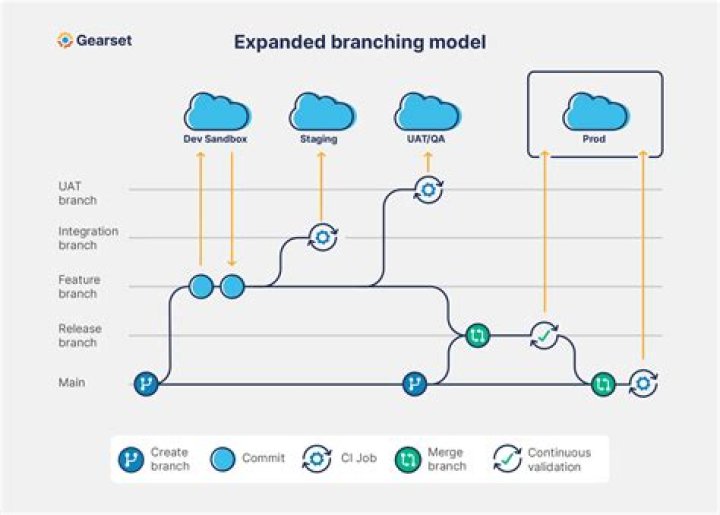 Gearset

Expanded branching model

Dev Sandbox
Staging
UAT/QA
Prod

UAT branch
Integration branch
Feature branch
Release branch
Main

Create branch
Commit
CI Job
Merge branch
Continuous validation